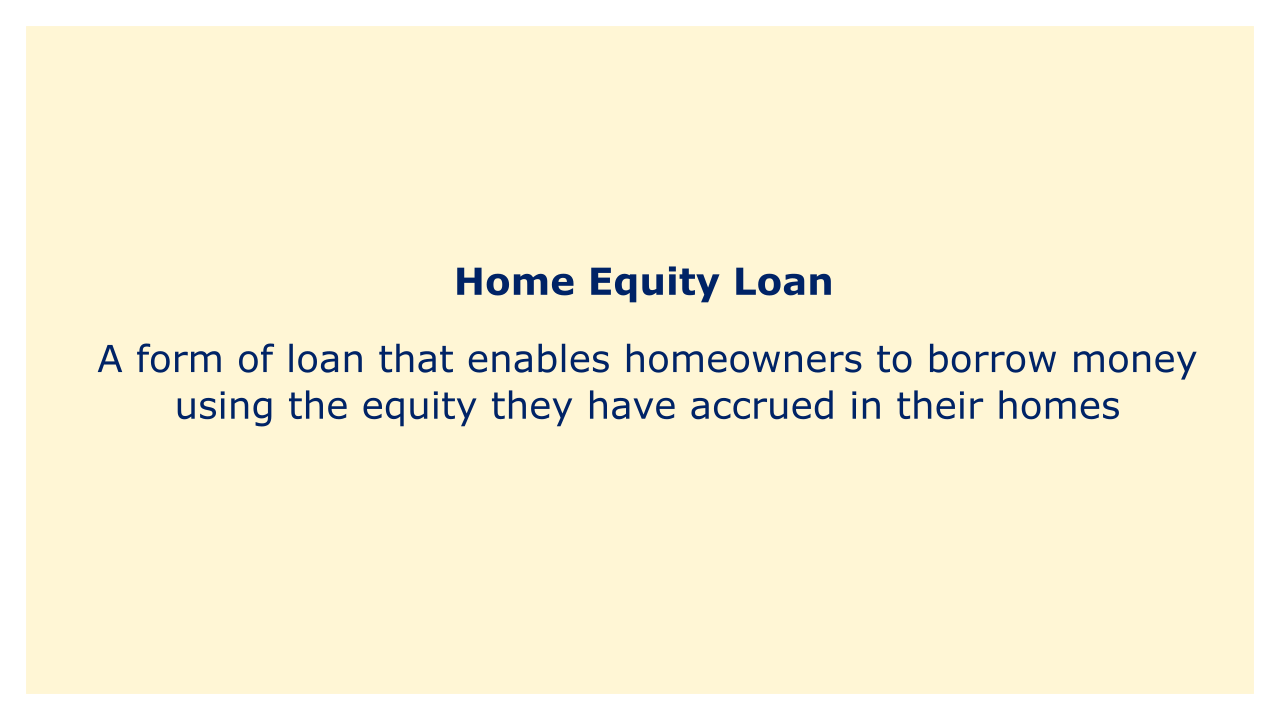 Home Equity Loan

A form of loan that enables homeowners to borrow money using the equity they have accrued in their homes